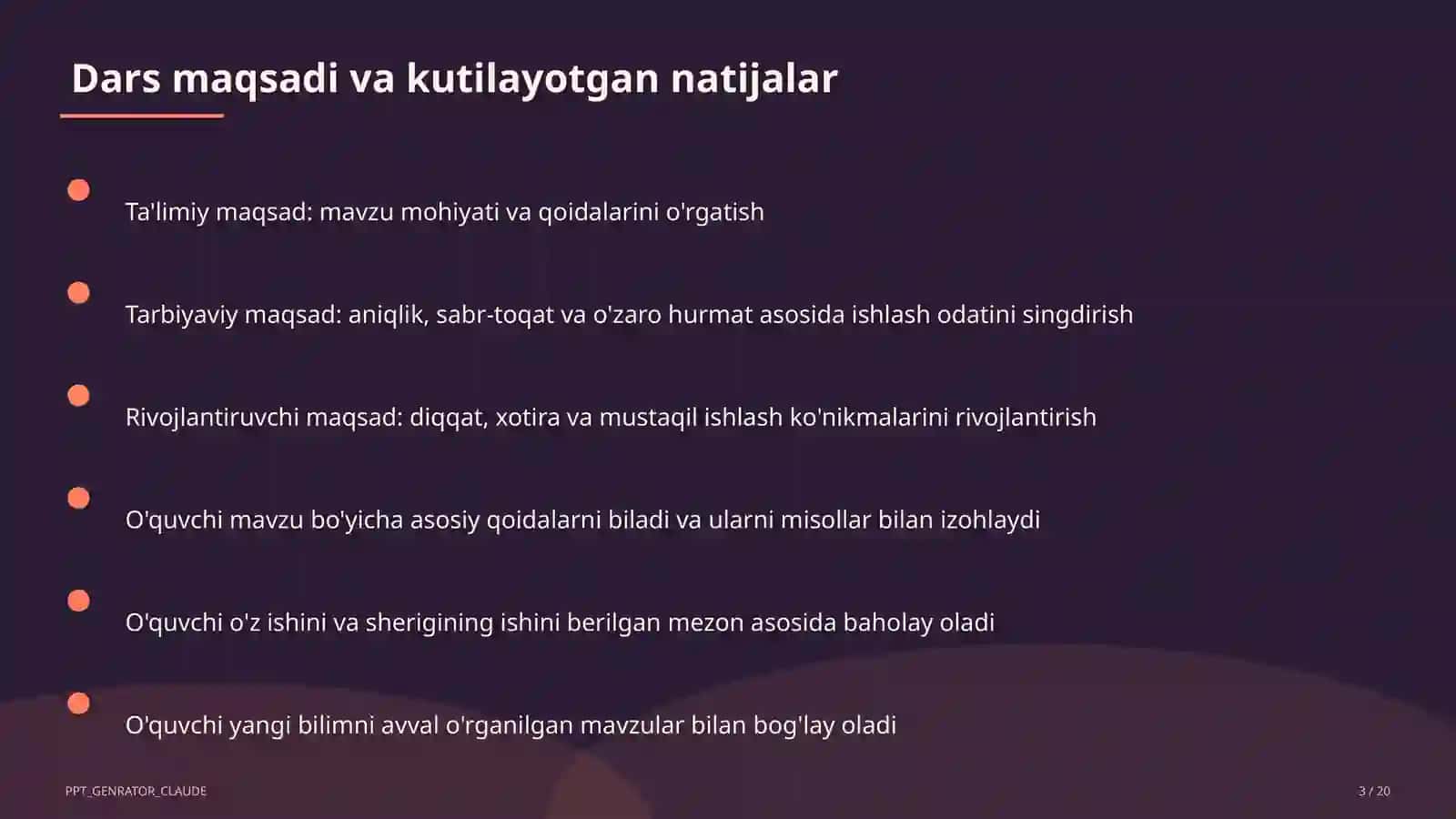 Dars maqsadi va kutilayotgan natijalar

Ta'limiy maqsad: mavzu mohiyati va qoidalarini o'rgatish

Tarbiyaviy maqsad: aniqlik, sabr-toqat va o'zaro hurmat asosida ishlash odatini singdirish

Rivojlantiruvchi maqsad: diqqat, xotira va mustaqil ishlash ko'nikmalarini rivojlantirish

O'quvchi mavzu bo'yicha asosiy qoidalarni biladi va ularni misollar bilan izohlaydi

O'quvchi o'z ishini va sherigining ishini berilgan mezon asosida baholay oladi

O'quvchi yangi bilimni avval o'rganilgan mavzular bilan bog'lay oladi

PPT_GENRATOR_CLAUDE

3 / 20